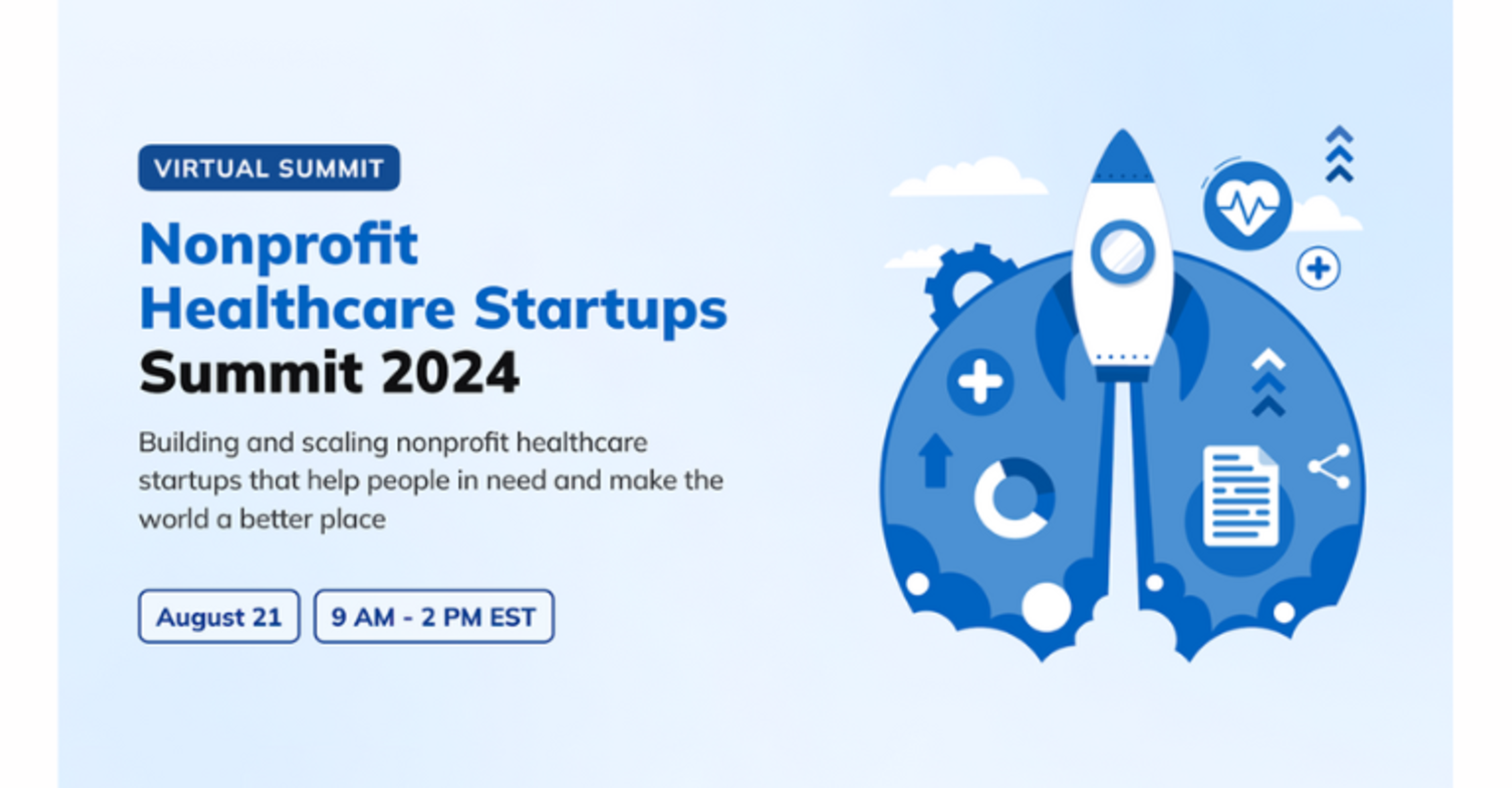 VIRTUAL SUMMIT

Nonprofit Healthcare Startups Summit 2024

Building and scaling nonprofit healthcare startups that help people in need and make the world a better place

August 21

9 AM - 2 PM EST